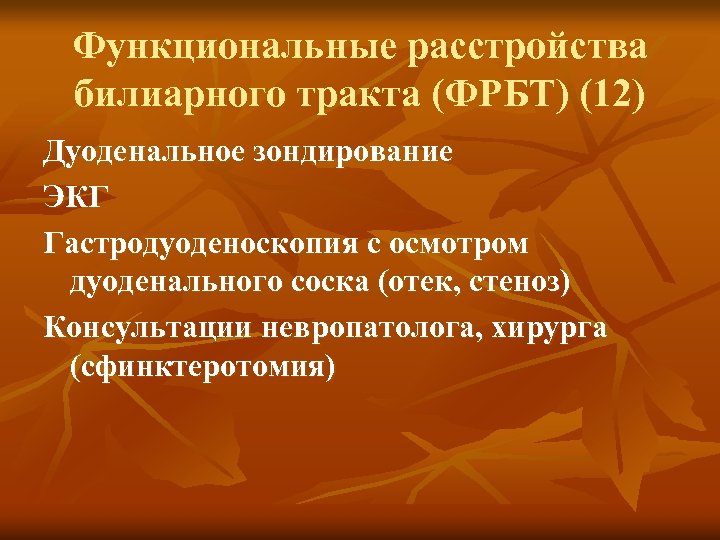 Функциональные расстройства билиарного тракта (ФРБТ) (12)

Дуоденальное зондирование

ЭКГ

Гастродуоденоскопия с осмотром дуоденального соска (отек, стеноз)

Консультации невропатолога, хирурга (сфинктеротомия)